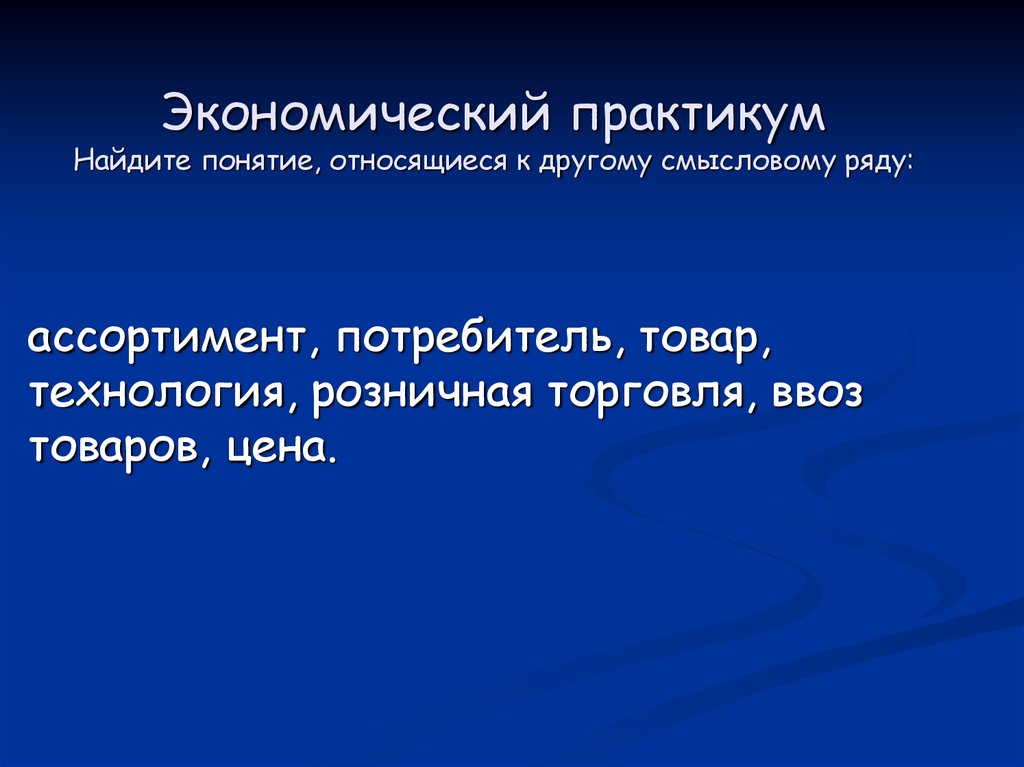 Экономический практикум
Найдите понятие, относящиеся к другому смысловому ряду:

ассортимент, потребитель, товар, технология, розничная торговля, ввоз товаров, цена.